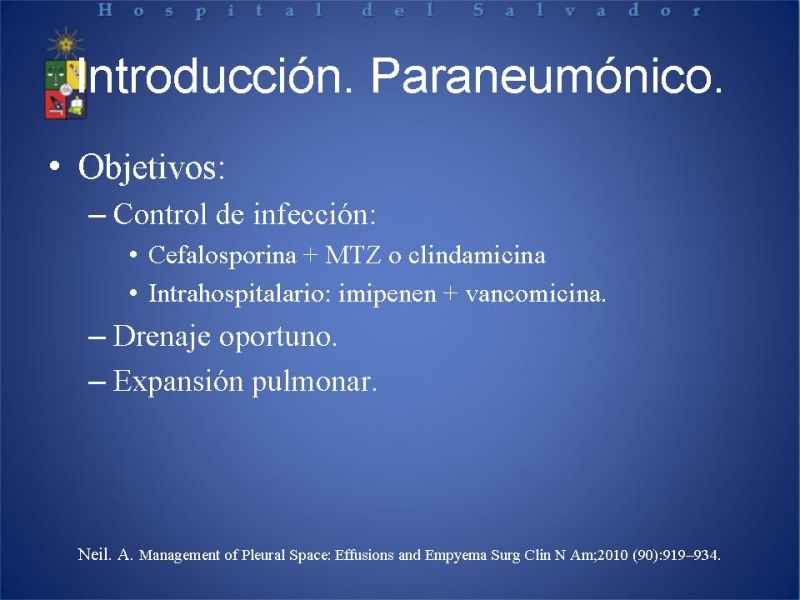 Hospital del Salvador

Introducción. Paraneumónico.

• Objetivos:
– Control de infección:
• Cefalosporina + MTZ o clindamicina
• Intrahospitalario: imipenen + vancomicina.
– Drenaje oportuno.
– Expansión pulmonar.

Neil. A. Management of Pleural Space: Effusions and Empyema Surg Clin N Am;2010 (90):919–934.